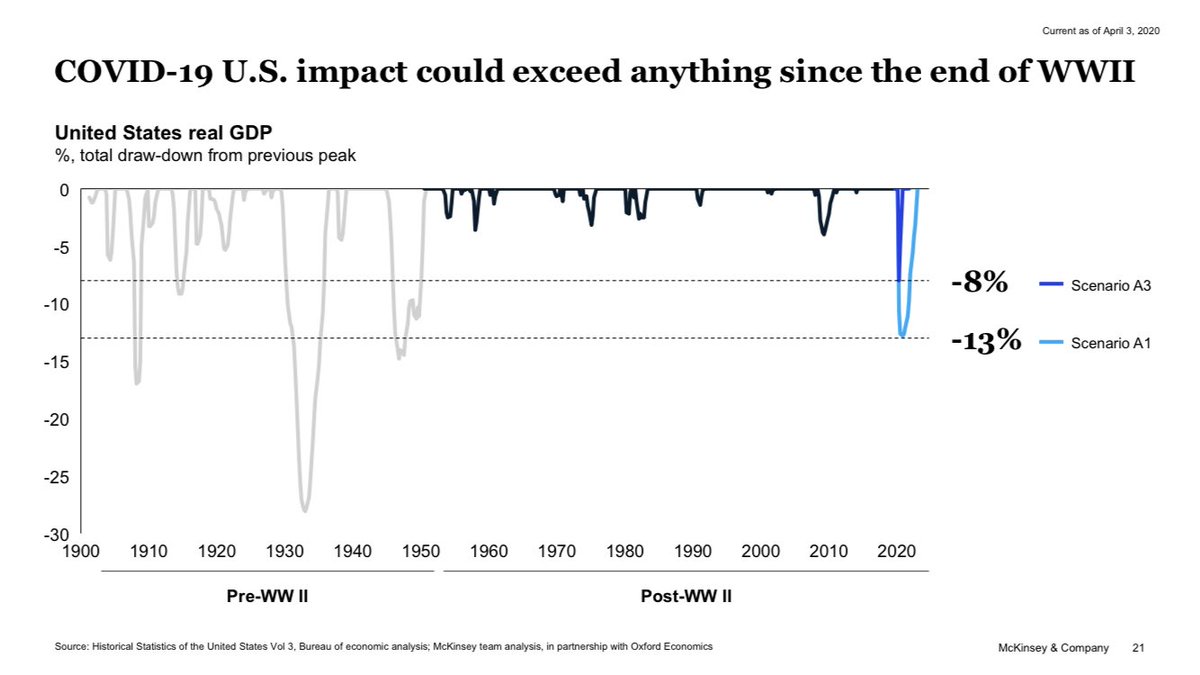 Current as of April 3, 2020

COVID-19 U.S. impact could exceed anything since the end of WWII

United States real GDP
%, total draw-down from previous peak

0
-5
-10
-15
-20
-25
-30

1900 1910 1920 1930 1940 1950 1960 1970 1980 1990 2000 2010 2020

Pre-WW II

Post-WW II

-8%

Scenario A3

-13%

Scenario A1

Source: Historical Statistics of the United States Vol 3, Bureau of economic analysis; McKinsey team analysis, in partnership with Oxford Economics

McKinsey & Company 21